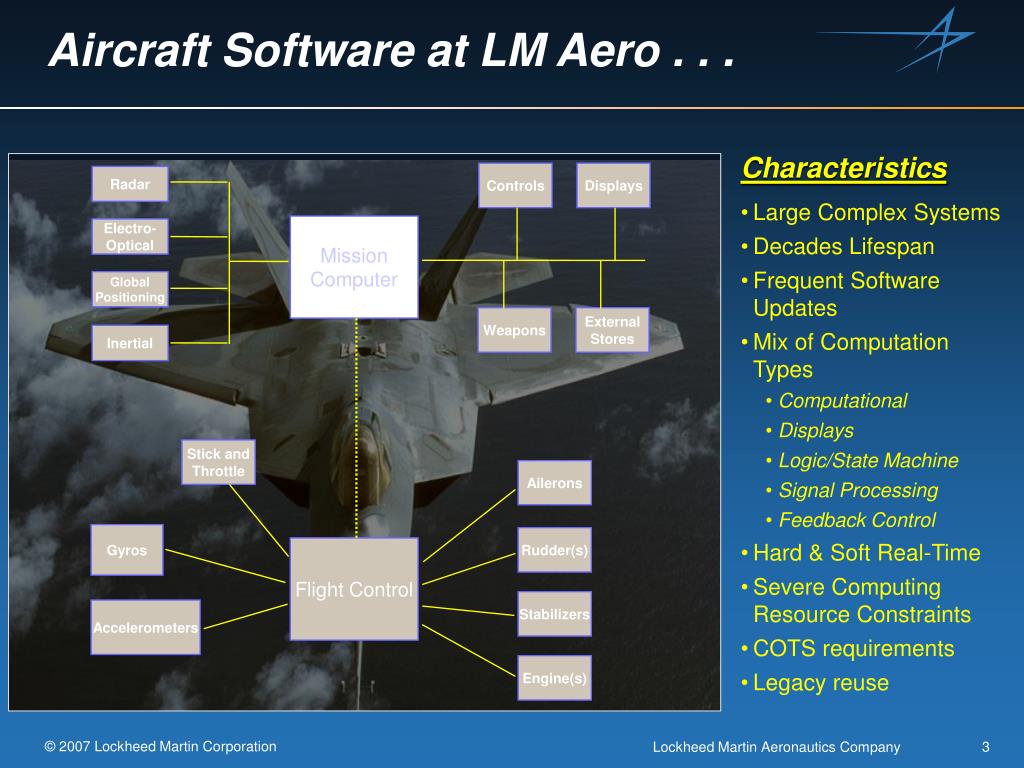 Aircraft Software at LM Aero . . .

Radar

Electro-Optical

Global Positioning

Inertial

Mission Computer

Controls

Displays

Weapons

External Stores

Stick and Throttle

Gyros

Accelerometers

Flight Control

Ailerons

Rudder(s)

Stabilizers

Engine(s)

Characteristics

• Large Complex Systems
• Decades Lifespan
• Frequent Software Updates
• Mix of Computation Types
  • Computational
  • Displays
  • Logic/State Machine
  • Signal Processing
  • Feedback Control
• Hard & Soft Real-Time
• Severe Computing Resource Constraints
• COTS requirements
• Legacy reuse

© 2007 Lockheed Martin Corporation

Lockheed Martin Aeronautics Company

3